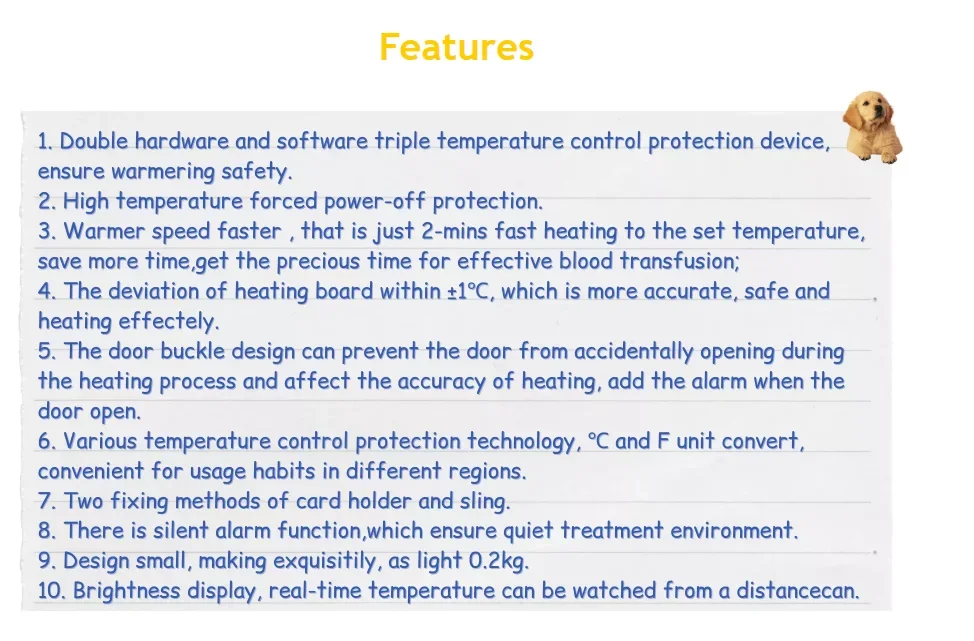 Features

1. Double hardware and software triple temperature control protection device, ensure warmering safety.
2. High temperature forced power-off protection.
3. Warmer speed faster , that is just 2-mins fast heating to the set temperature, save more time,get the precious time for effective blood transfusion;
4. The deviation of heating board within ±1°C, which is more accurate, safe and heating effectely.
5. The door buckle design can prevent the door from accidentally opening during the heating process and affect the accuracy of heating, add the alarm when the door open.
6. Various temperature control protection technology, °C and F unit convert, convenient for usage habits in different regions.
7. Two fixing methods of card holder and sling.
8. There is silent alarm function,which ensure quiet treatment environment.
9. Design small, making exquisitily, as light 0.2kg.
10. Brightness display, real-time temperature can be watched from a distancecan.